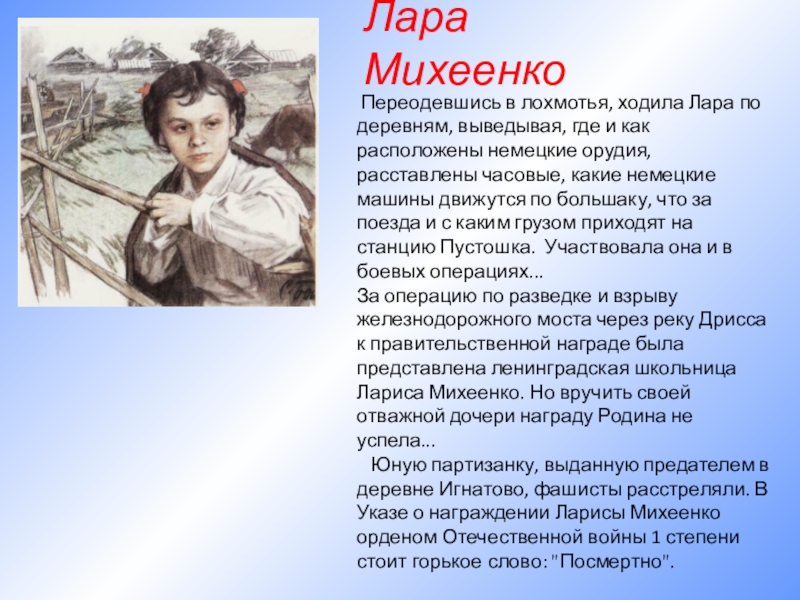 Лара Михеенко

Переодевшись в лохмотья, ходила Лара по деревням, выведывая, где и как расположены немецкие орудия, расставлены часовые, какие немецкие машины движутся по большаку, что за поезда и с каким грузом приходят на станцию Пустошка. Участвовала она и в боевых операциях...
За операцию по разведке и взрыву железнодорожного моста через реку Дрисса к правительственной награде была представлена ленинградская школьница Лариса Михеенко. Но вручить своей отважной дочери награду Родина не успела...

Юную партизанку, выданную предателем в деревне Игнатово, фашисты расстреляли. В Указе о награждении Ларисы Михеенко орденом Отечественной войны 1 степени стоит горькое слово: "Посмертно".